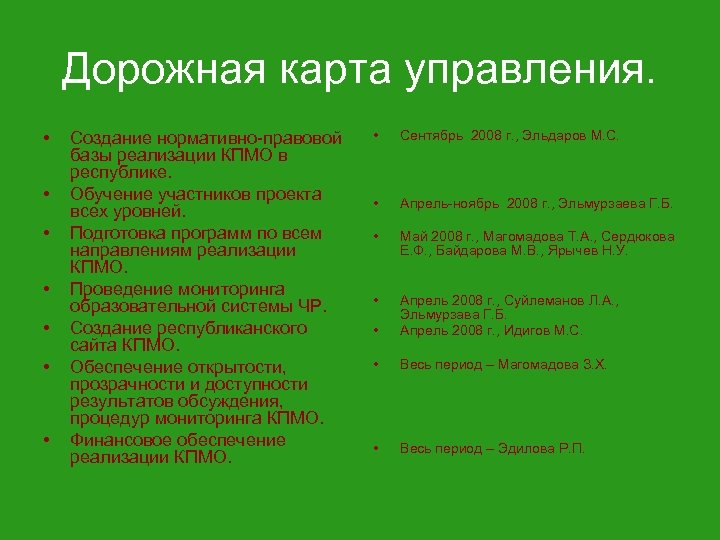 Дорожная карта управления.

• Создание нормативно-правовой базы реализации КПМО в республике.
• Обучение участников проекта всех уровней.
• Подготовка программ по всем направлениям реализации КПМО.
• Проведение мониторинга образовательной системы ЧР.
• Создание республиканского сайта КПМО.
• Обеспечение открытости, прозрачности и доступности результатов обсуждения, процедур мониторинга КПМО.
• Финансовое обеспечение реализации КПМО.

• Сентябрь 2008 г., Эльдаров М.С.
• Апрель-ноябрь 2008 г., Эльмурзаева Г.Б.
• Май 2008 г., Магомадова Т.А., Сердюкова Е.Ф., Байдарова М.В., Ярычев Н.У.
• Апрель 2008 г., Суйлеманов Л.А., Эльмурзава Г.Б.
• Апрель 2008 г., Идигов М.С.
• Весь период – Магомадова З.Х.
• Весь период – Эдилова Р.П.